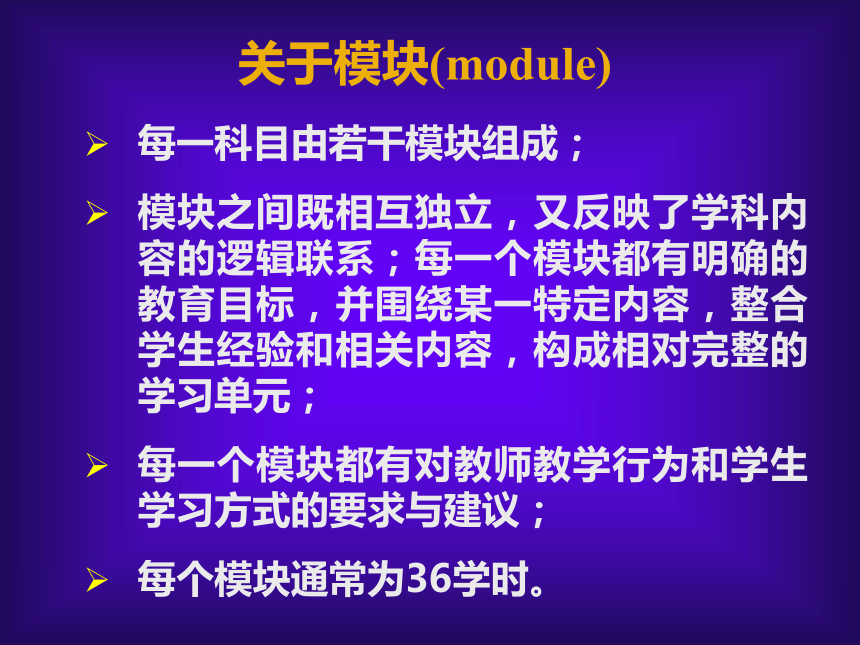 关于模块(module)

➢ 每一科目由若干模块组成；

➢ 模块之间既相互独立，又反映了学科内容的逻辑联系；每一个模块都有明确的教育目标，并围绕某一特定内容，整合学生经验和相关内容，构成相对完整的学习单元；

➢ 每一个模块都有对教师教学行为和学生学习方式的要求与建议；

➢ 每个模块通常为36学时。